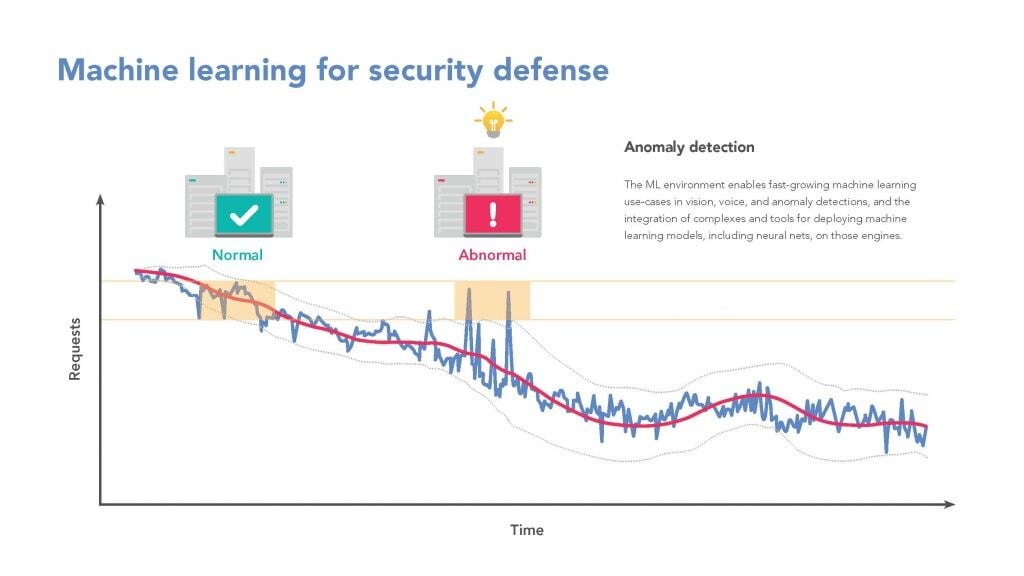 Machine learning for security defense

Anomaly detection

The ML environment enables fast-growing machine learning use-cases in vision, voice, and anomaly detections, and the integration of complexes and tools for deploying machine learning models, including neural nets, on those engines.

Normal

Abnormal

Requests

Time